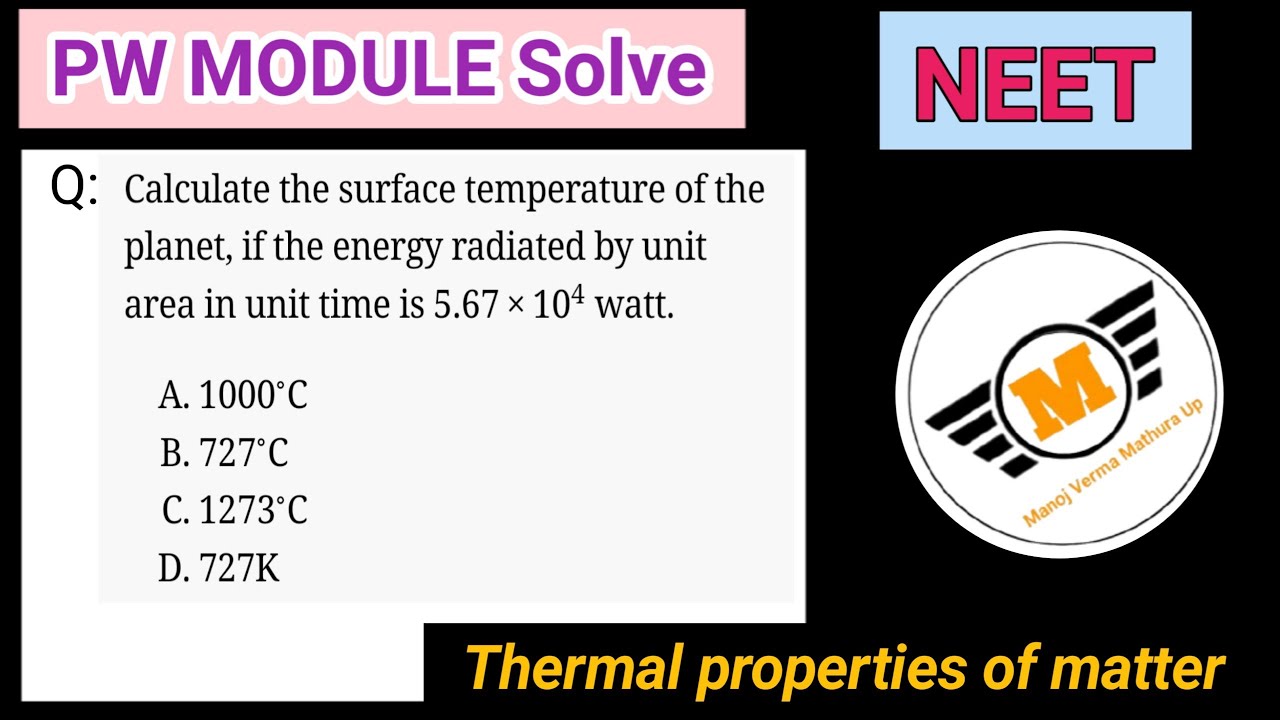 PW MODULE Solve

NEET

Q: Calculate the surface temperature of the planet, if the energy radiated by unit area in unit time is $5.67 \times 10^4$ watt.

A. 1000°C
B. 727°C
C. 1273°C
D. 727K

M
Manoj Verma Mathura Up

Thermal properties of matter